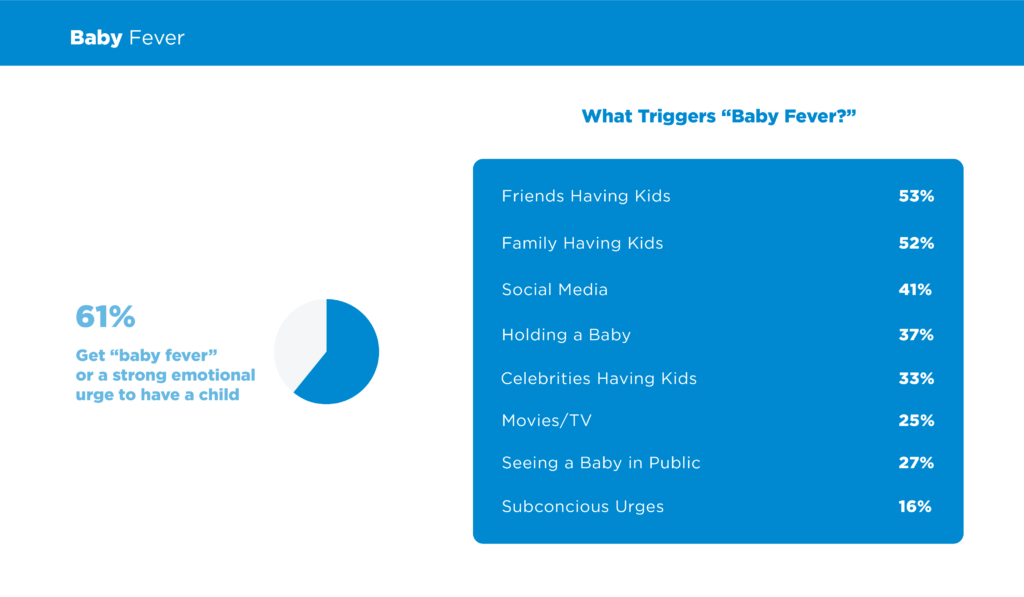 Baby Fever

61%

Get “baby fever” or a strong emotional urge to have a child

What Triggers “Baby Fever?”

| | |
|---|---|
| Friends Having Kids | 53% |
| Family Having Kids | 52% |
| Social Media | 41% |
| Holding a Baby | 37% |
| Celebrities Having Kids | 33% |
| Movies/TV | 25% |
| Seeing a Baby in Public | 27% |
| Subconcious Urges | 16% |